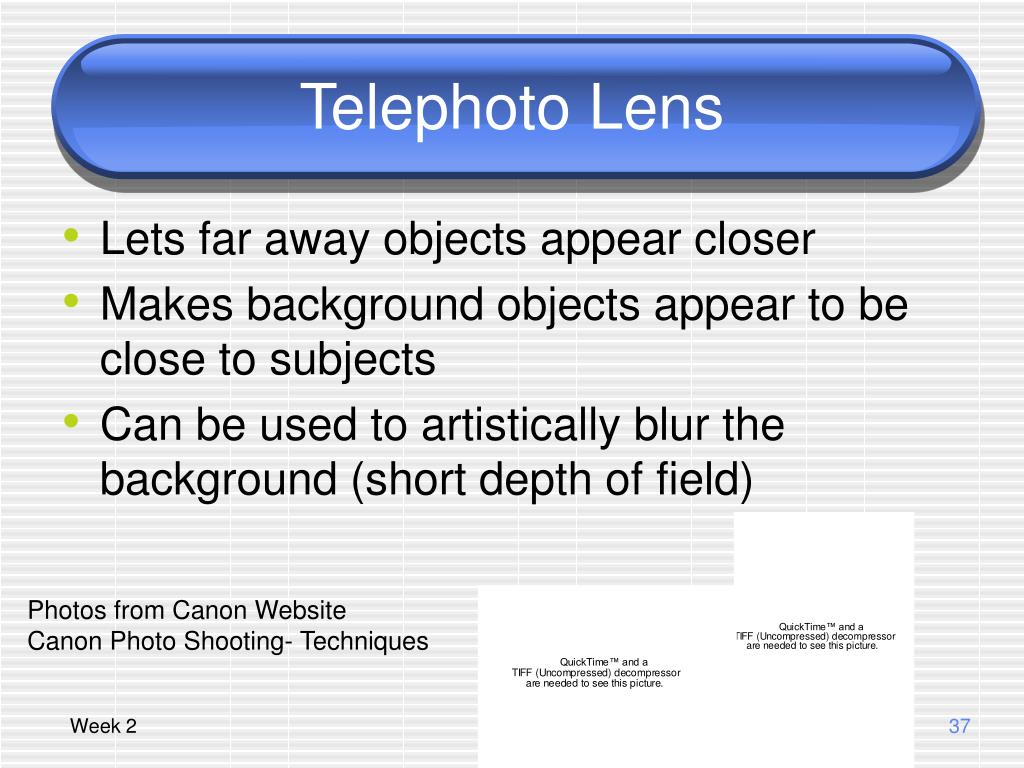 Telephoto Lens

• Lets far away objects appear closer
• Makes background objects appear to be close to subjects
• Can be used to artistically blur the background (short depth of field)

Photos from Canon Website
Canon Photo Shooting- Techniques

QuickTime™ and a TIFF (Uncompressed) decompressor are needed to see this picture.

QuickTime™ and a TIFF (Uncompressed) decompressor are needed to see this picture.

Week 2

37